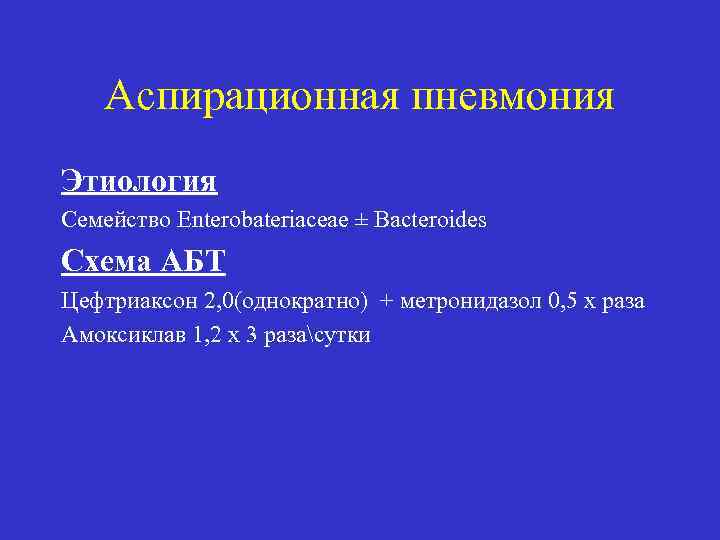 Аспирационная пневмония

Этиология

Семейство Enterobateriaceae ± Bacteroides

Схема АБТ

Цефтриаксон 2,0(однократно) + метронидазол 0,5 х раза

Амоксиклав 1,2 х 3 раза\сутки